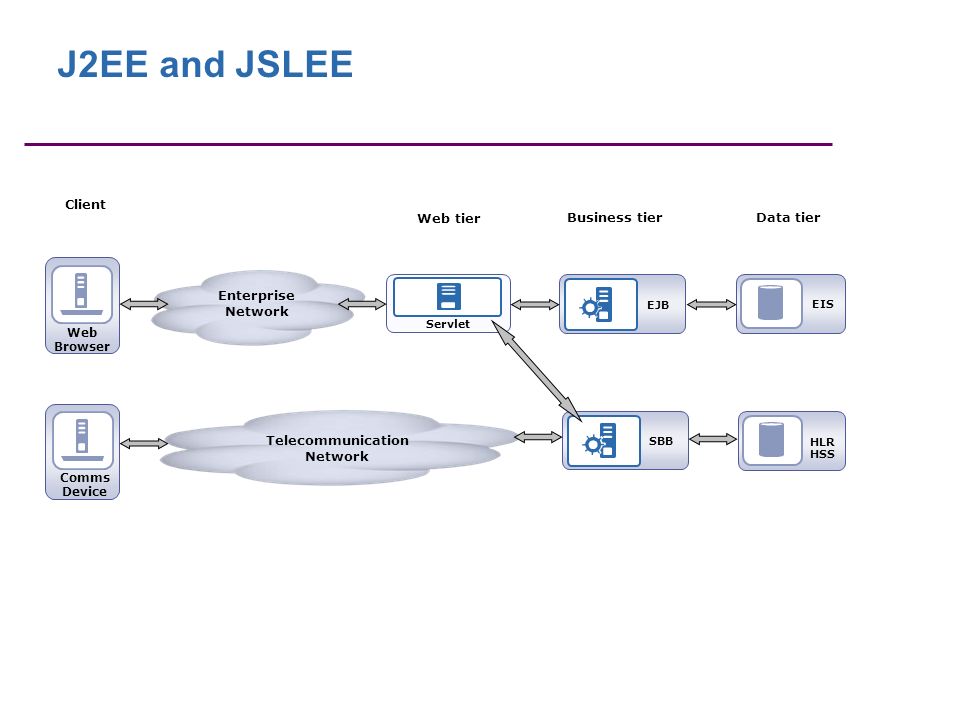 J2EE and JSLEE

Client

Web tier

Business tier

Data tier

Web Browser

Enterprise Network

Servlet

EJB

EIS

Comms Device

Telecommunication Network

SBB

HLR HSS